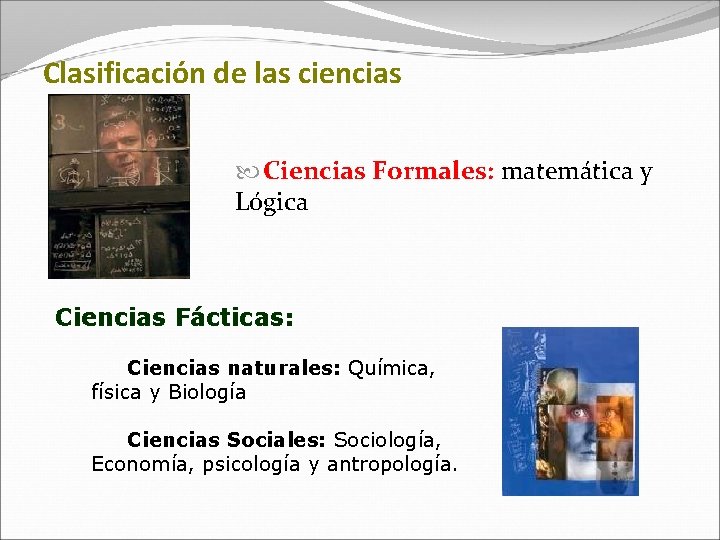 Clasificación de las ciencias

Ciencias Formales: matemática y Lógica

Ciencias Fácticas:

Ciencias naturales: Química, física y Biología

Ciencias Sociales: Sociología, Economía, psicología y antropología.